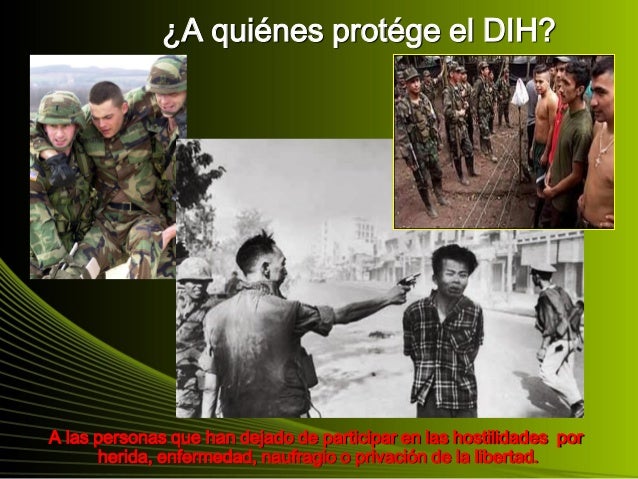 ¿A quiénes protége el DIH?

A las personas que han dejado de participar en las hostilidades por herida, enfermedad, naufragio o privación de la libertad.